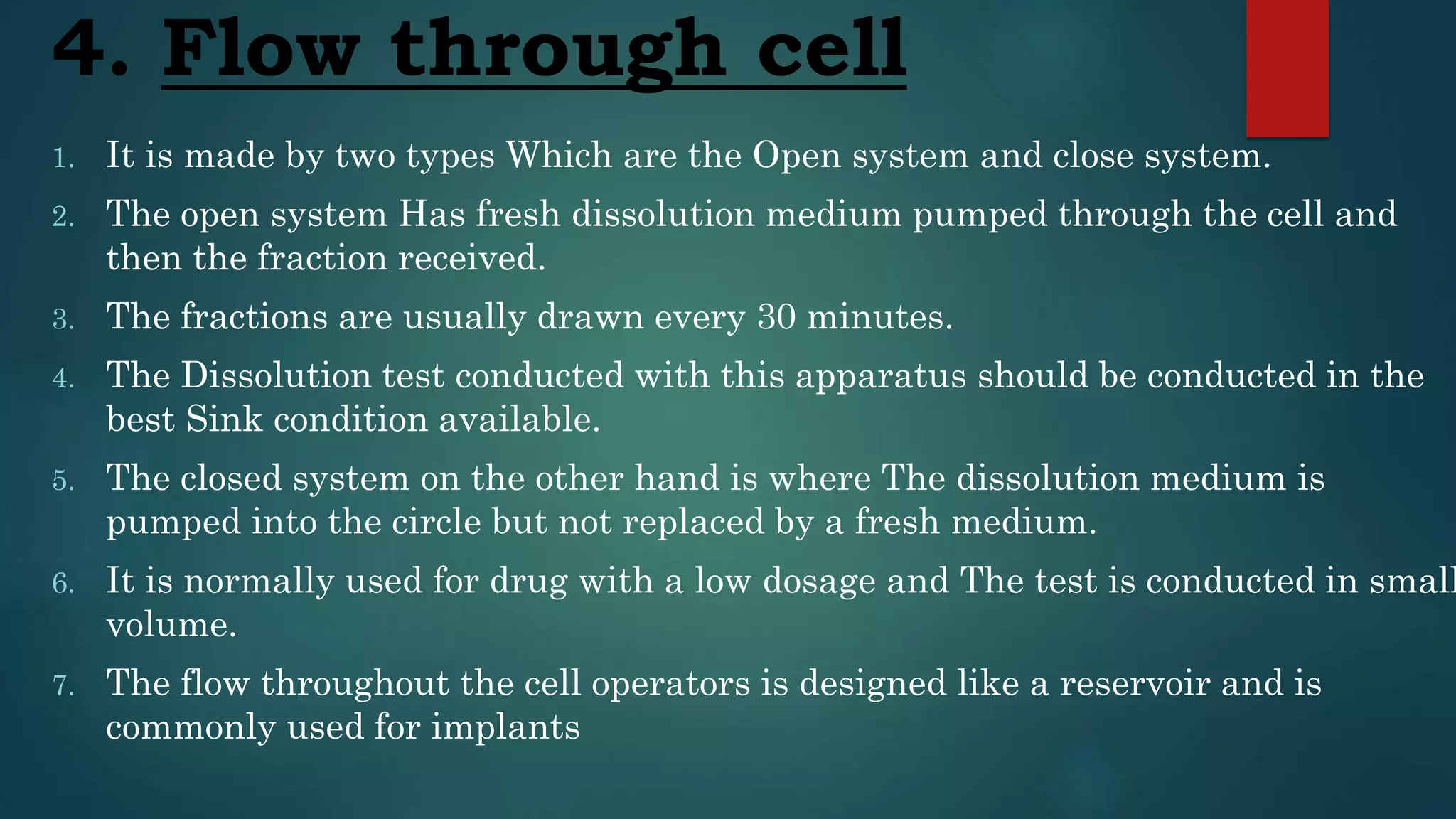 4. Flow through cell

1. It is made by two types Which are the Open system and close system.
2. The open system Has fresh dissolution medium pumped through the cell and then the fraction received.
3. The fractions are usually drawn every 30 minutes.
4. The Dissolution test conducted with this apparatus should be conducted in the best Sink condition available.
5. The closed system on the other hand is where The dissolution medium is pumped into the circle but not replaced by a fresh medium.
6. It is normally used for drug with a low dosage and The test is conducted in small volume.
7. The flow throughout the cell operators is designed like a reservoir and is commonly used for implants